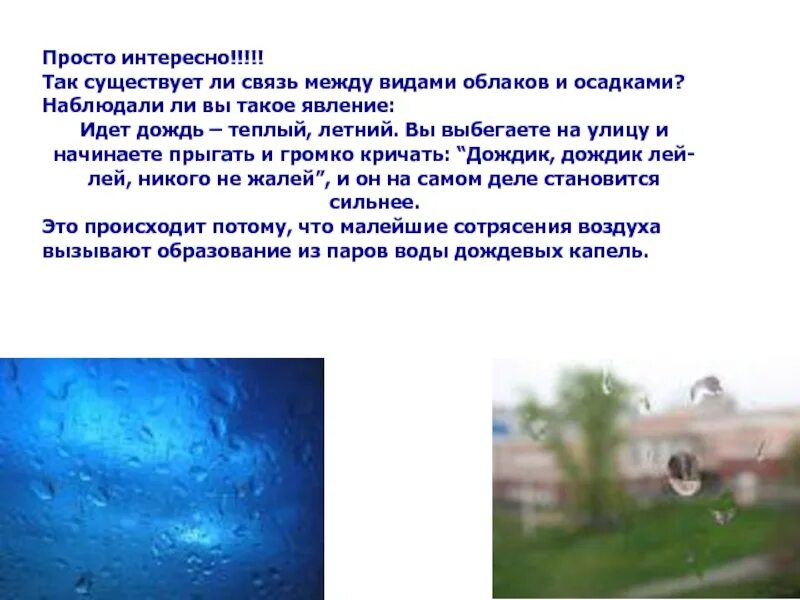 Просто интересно!!!!!
Так существует ли связь между видами облаков и осадками?
Наблюдали ли вы такое явление:

Идет дождь – теплый, летний. Вы выбегаете на улицу и начинаете прыгать и громко кричать: “Дождик, дождик лей-лей, никого не жалей”, и он на самом деле становится сильнее.

Это происходит потому, что малейшие сотрясения воздуха вызывают образование из паров воды дождевых капель.